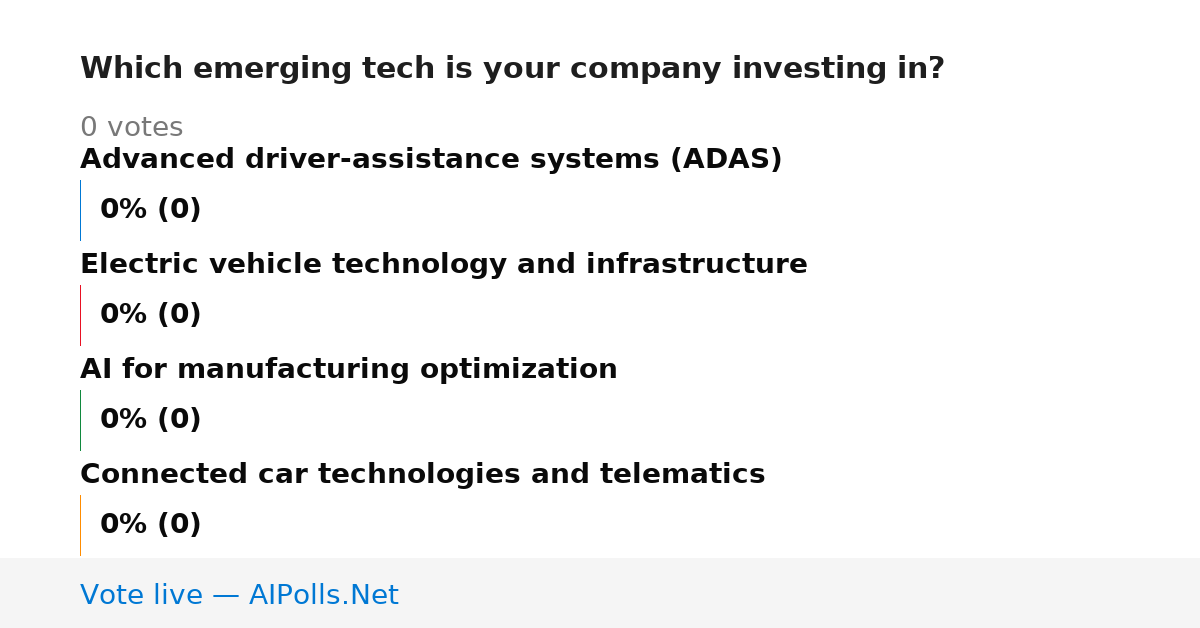 Which emerging tech is your company investing in?

0 votes

Advanced driver-assistance systems (ADAS)

0% (0)

Electric vehicle technology and infrastructure

0% (0)

AI for manufacturing optimization

0% (0)

Connected car technologies and telematics

0% (0)

Vote live — AIPolls.Net